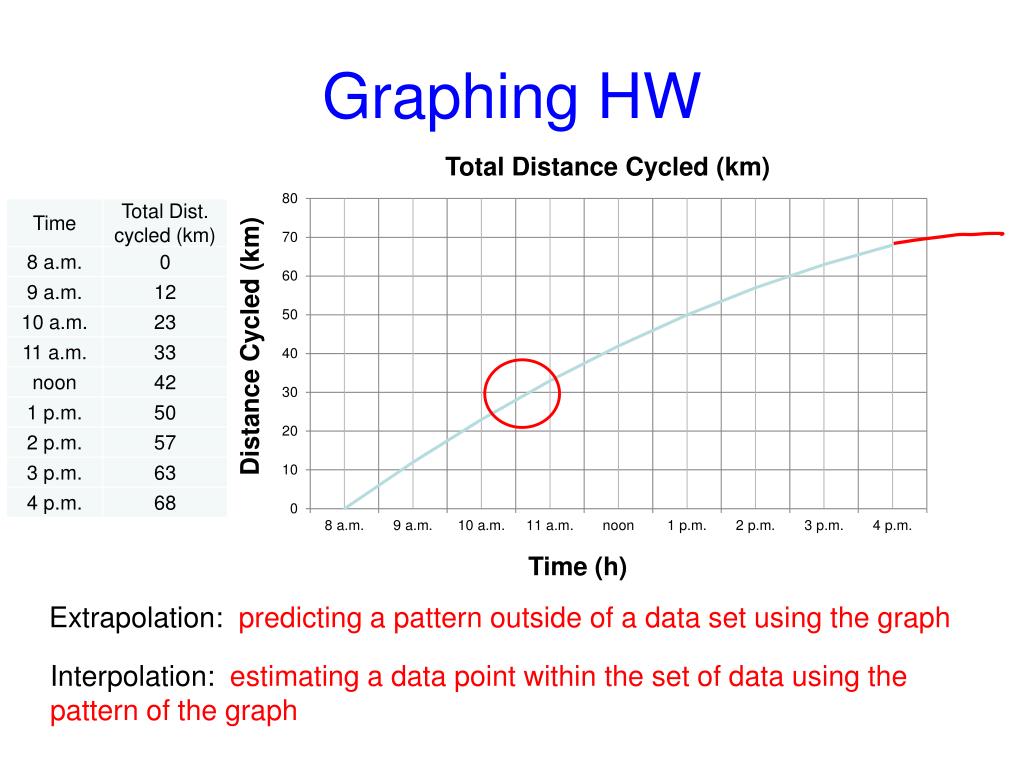 Graphing HW

| Time | Total Dist. cycled (km) |
|---|---|
| 8 a.m. | 0 |
| 9 a.m. | 12 |
| 10 a.m. | 23 |
| 11 a.m. | 33 |
| noon | 42 |
| 1 p.m. | 50 |
| 2 p.m. | 57 |
| 3 p.m. | 63 |
| 4 p.m. | 68 |

Total Distance Cycled (km)

Distance Cycled (km)

80
70
60
50
40
30
20
10
0

8 a.m. 9 a.m. 10 a.m. 11 a.m. noon 1 p.m. 2 p.m. 3 p.m. 4 p.m.

Time (h)

Extrapolation: predicting a pattern outside of a data set using the graph

Interpolation: estimating a data point within the set of data using the pattern of the graph